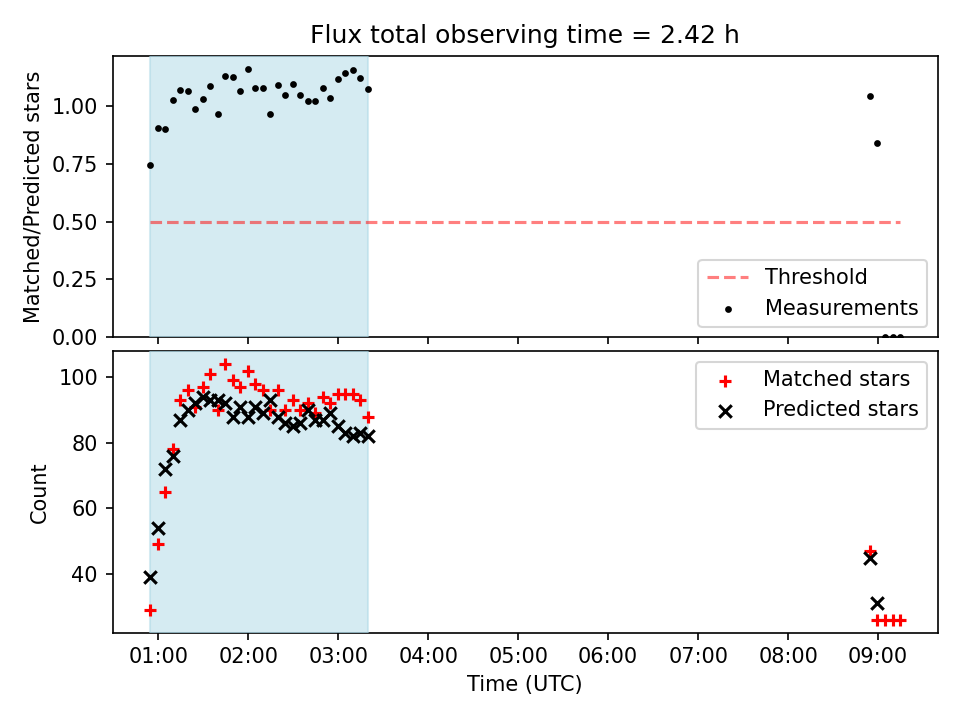 Flux total observing time = 2.42 h

Matched/Predicted stars

1.00
0.75
0.50
0.25
0.00

Threshold
Measurements

Count

100
80
60
40

Matched stars
Predicted stars

01:00
02:00
03:00
04:00
05:00
06:00
07:00
08:00
09:00

Time (UTC)